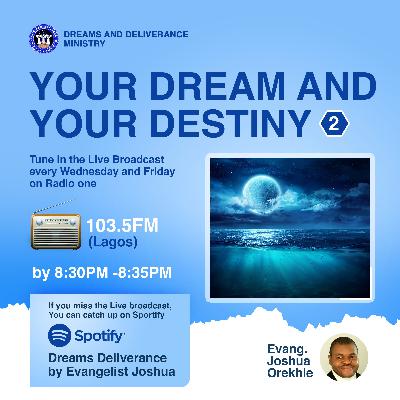 DREAMS AND DELIVERANCE MINISTRY

YOUR DREAM AND YOUR DESTINY 2

Tune in the Live Broadcast every Wednesday and Friday on Radio one

103.5FM (Lagos)

by 8:30PM -8:35PM

If you miss the Live broadcast, You can catch up on Sportify

Spotify

Dreams Deliverance by Evangelist Joshua

Evang. Joshua Orekhie